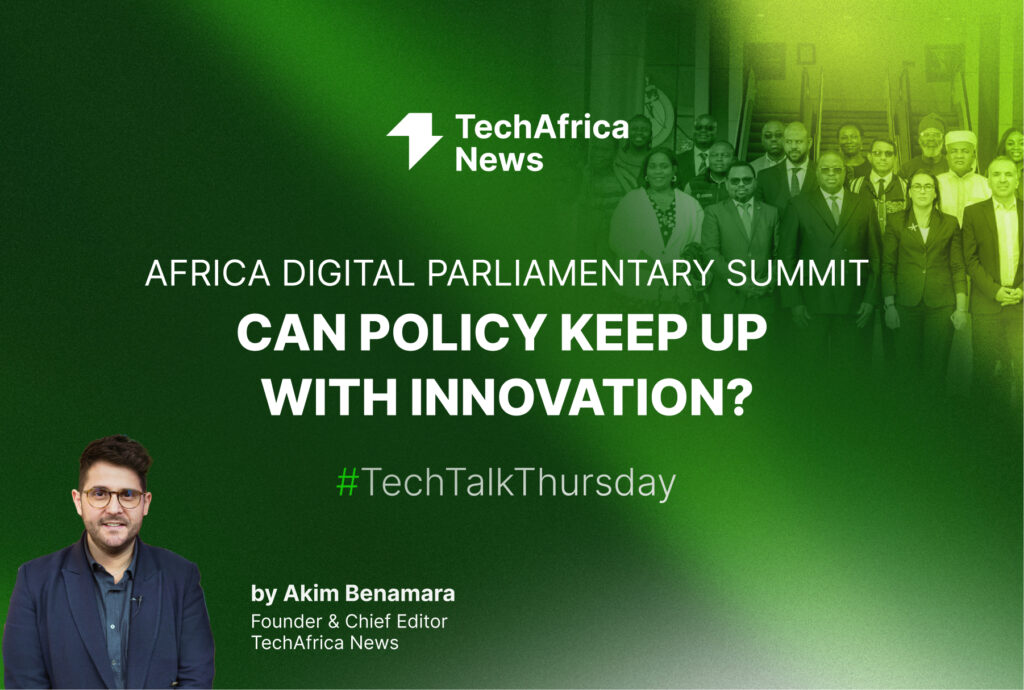 TechAfrica News

AFRICA DIGITAL PARLIAMENTARY SUMMIT
CAN POLICY KEEP UP WITH INNOVATION?

#TechTalkThursday

by Akim Benamara
Founder & Chief Editor
TechAfrica News